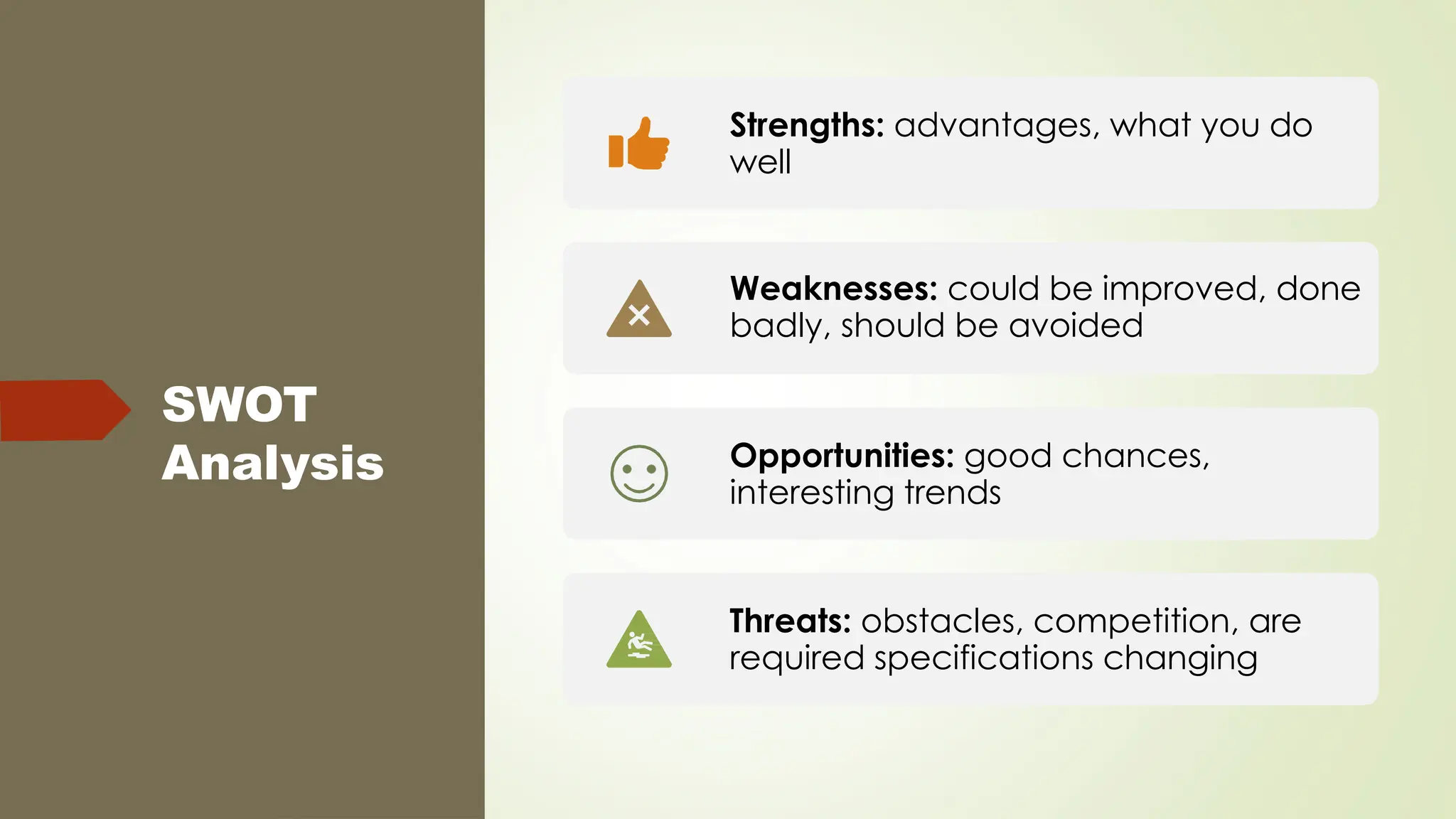 SWOT Analysis

Strengths: advantages, what you do well

Weaknesses: could be improved, done badly, should be avoided

Opportunities: good chances, interesting trends

Threats: obstacles, competition, are required specifications changing